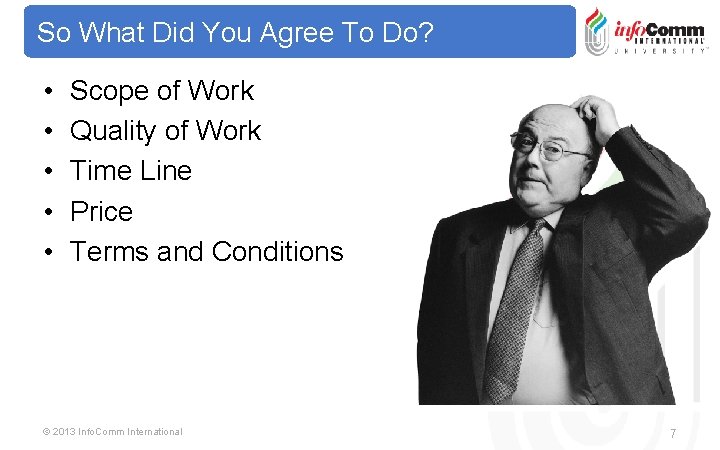 So What Did You Agree To Do?

infoComm INTERNATIONAL UNIVERSITY

• Scope of Work
• Quality of Work
• Time Line
• Price
• Terms and Conditions

© 2013 InfoComm International

7